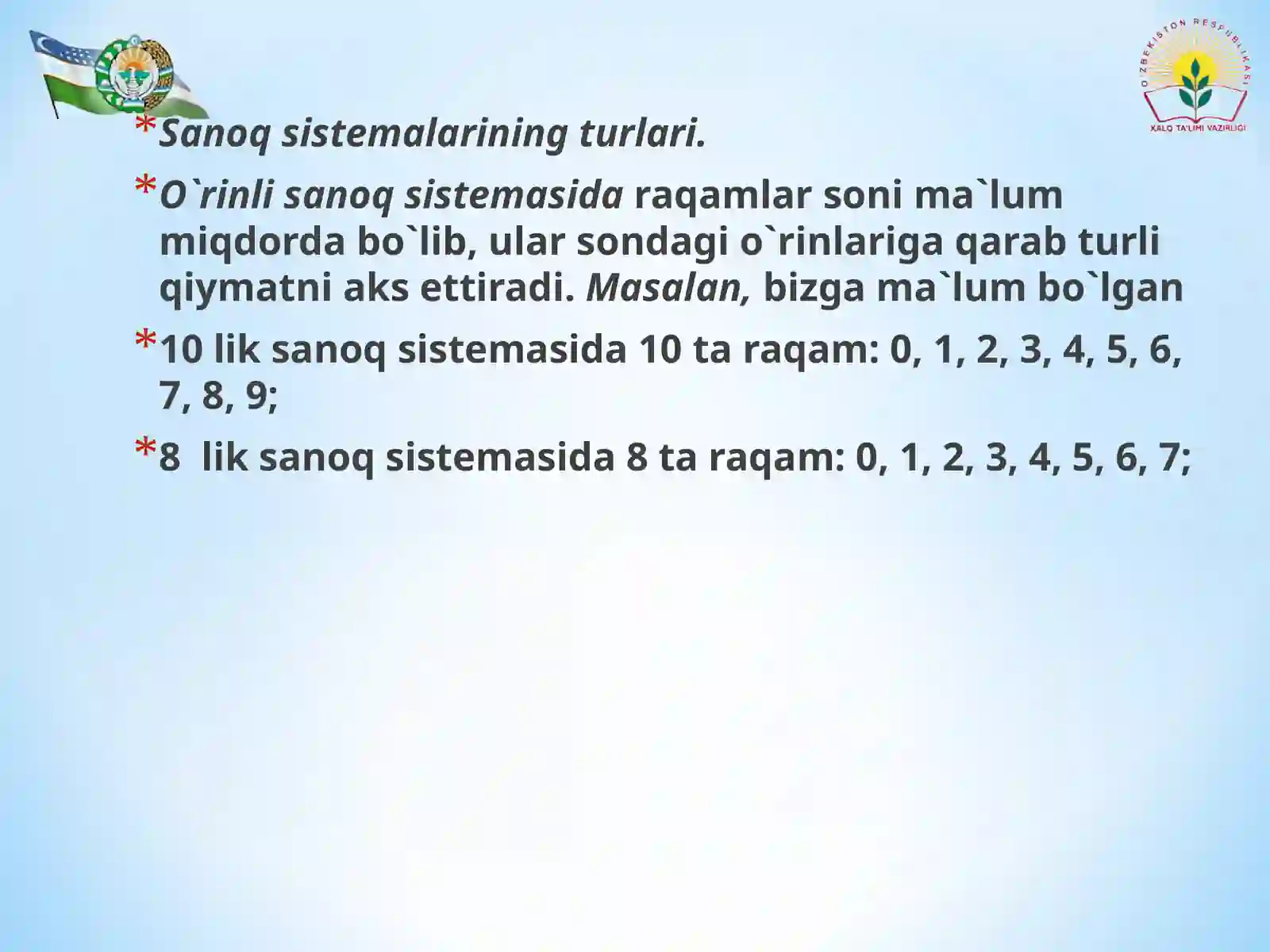 O'ZBEKISTON RESPUBLIKASI
XALQ TA'LIMI VAZIRLIGI

* Sanoq sistemalarining turlari.

* O`rinli sanoq sistemasida raqamlar soni ma`lum miqdorda bo`lib, ular sondagi o`rinlariga qarab turli qiymatni aks ettiradi. Masalan, bizga ma`lum bo`lgan

* 10 lik sanoq sistemasida 10 ta raqam: 0, 1, 2, 3, 4, 5, 6, 7, 8, 9;

* 8 lik sanoq sistemasida 8 ta raqam: 0, 1, 2, 3, 4, 5, 6, 7;